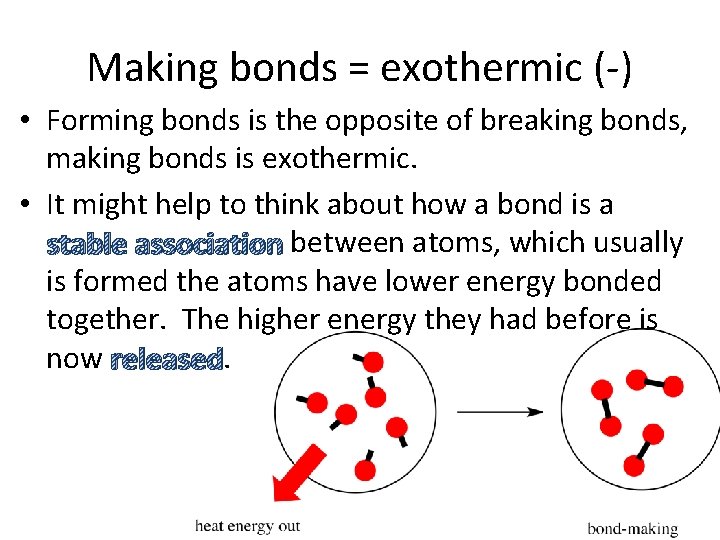 Making bonds = exothermic (-)

• Forming bonds is the opposite of breaking bonds, making bonds is exothermic.

• It might help to think about how a bond is a stable association between atoms, which usually is formed the atoms have lower energy bonded together. The higher energy they had before is now released.

heat energy out

bond-making